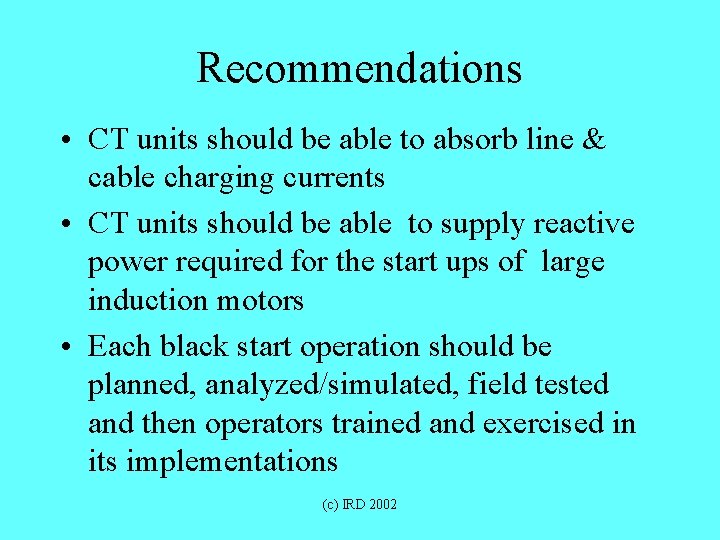 Recommendations

• CT units should be able to absorb line & cable charging currents

• CT units should be able to supply reactive power required for the start ups of large induction motors

• Each black start operation should be planned, analyzed/simulated, field tested and then operators trained and exercised in its implementations

(c) IRD 2002